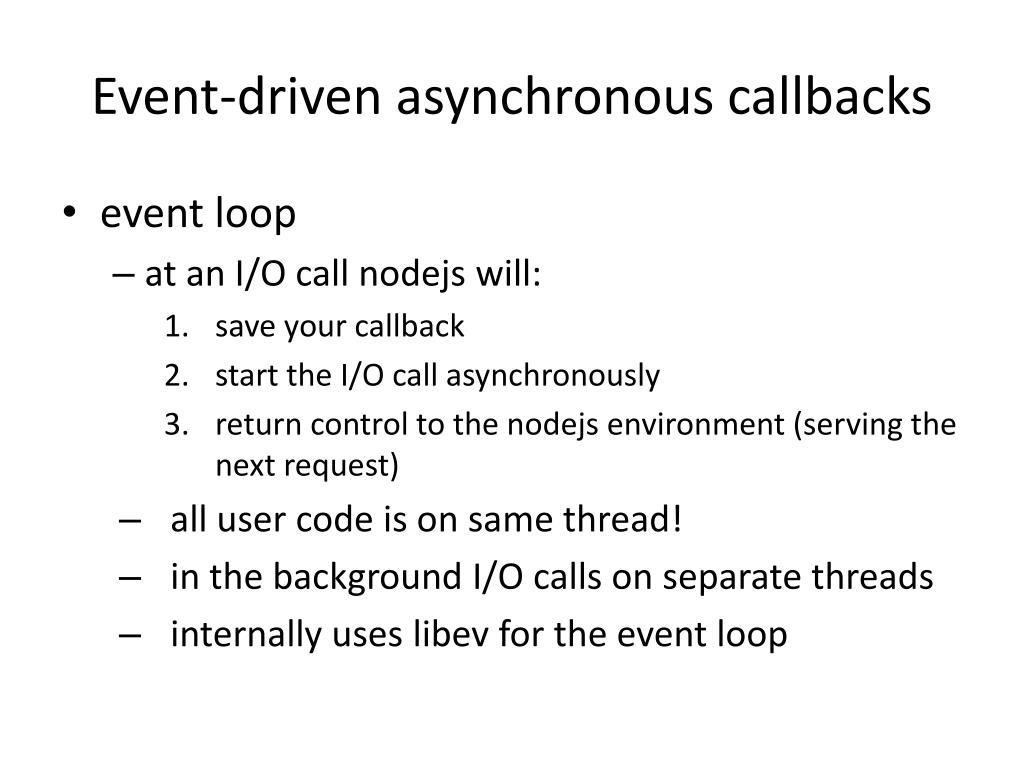 Event-driven asynchronous callbacks

• event loop
– at an I/O call nodejs will:
1. save your callback
2. start the I/O call asynchronously
3. return control to the nodejs environment (serving the next request)
– all user code is on same thread!
– in the background I/O calls on separate threads
– internally uses libev for the event loop